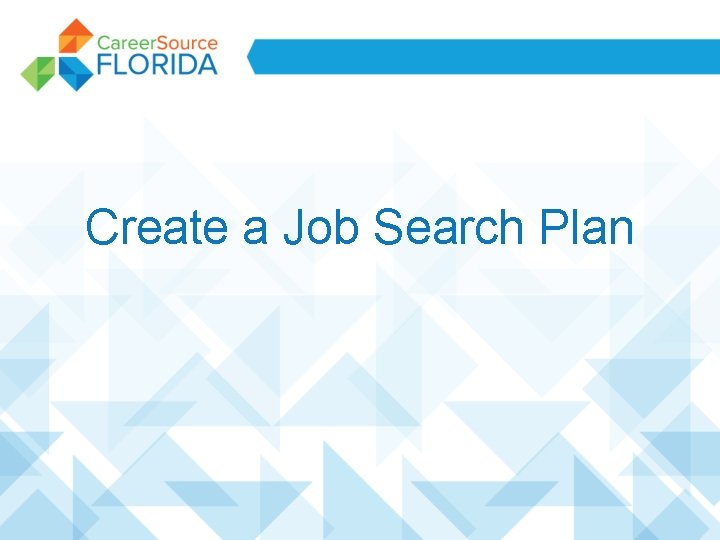 CareerSource
FLORIDA

Create a Job Search Plan